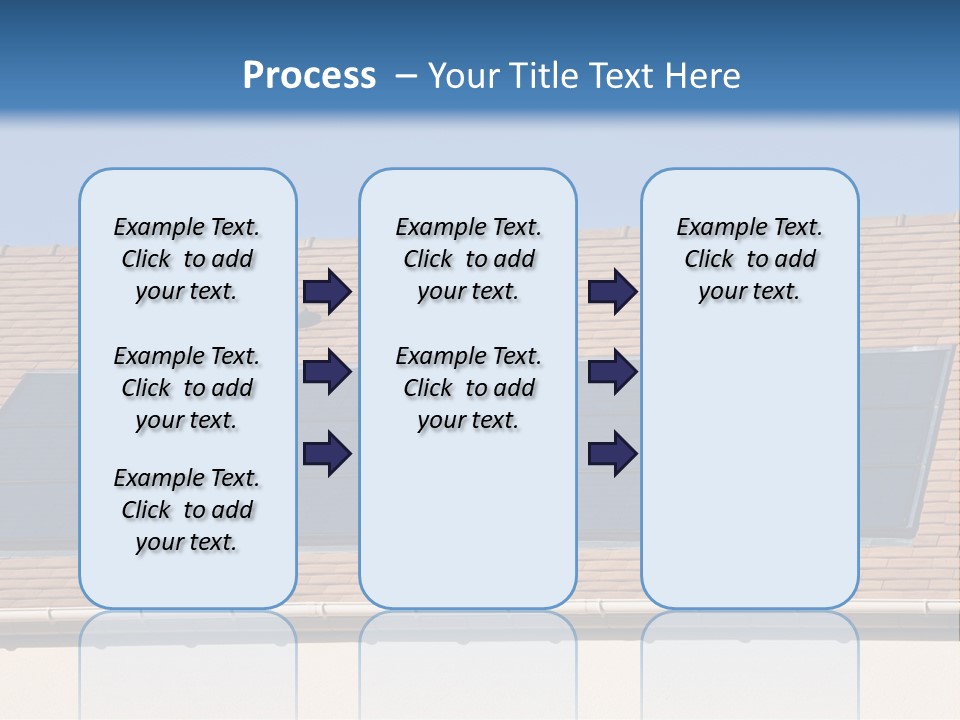 Process – Your Title Text Here

Example Text. Click to add your text.

Example Text. Click to add your text.

Example Text. Click to add your text.

Example Text. Click to add your text.

Example Text. Click to add your text.

Example Text. Click to add your text.